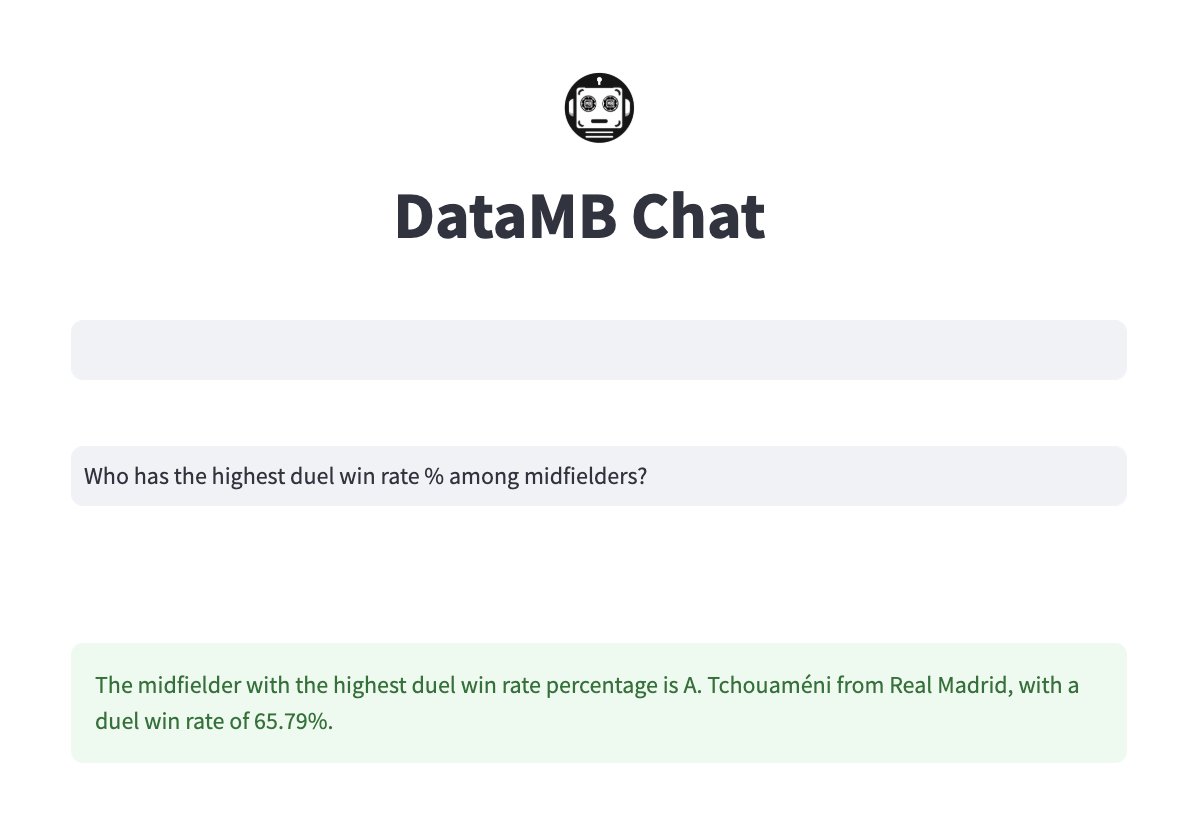 DataMB Chat

Who has the highest duel win rate % among midfielders?

The midfielder with the highest duel win rate percentage is A. Tchouaméni from Real Madrid, with a duel win rate of 65.79%.